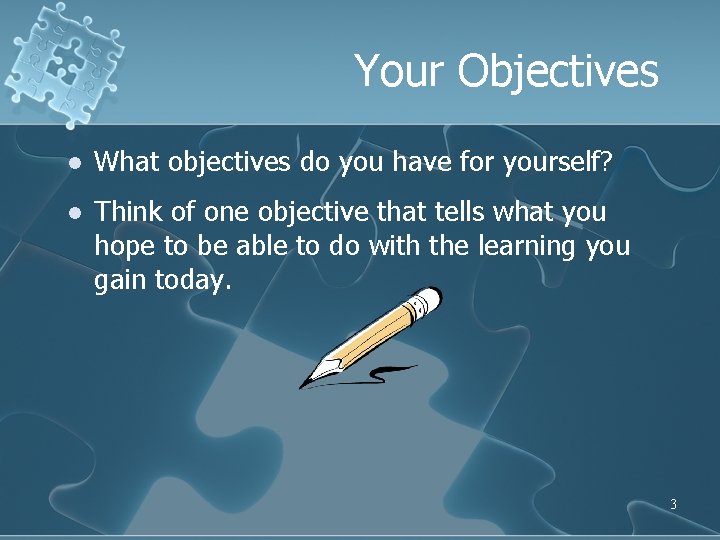 Your Objectives

- What objectives do you have for yourself?
- Think of one objective that tells what you hope to be able to do with the learning you gain today.

3